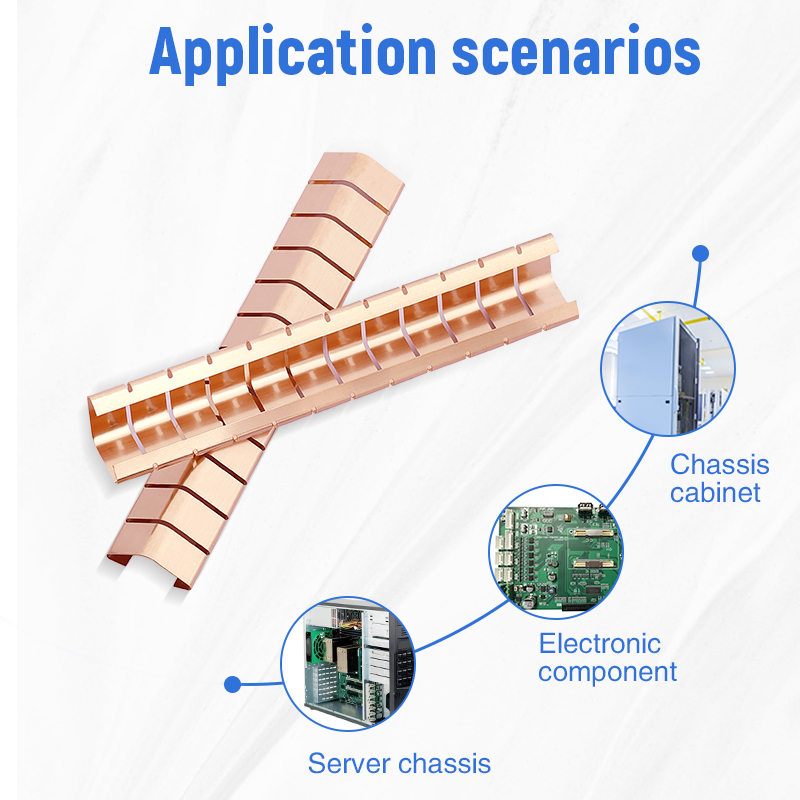 Application scenarios

Chassis cabinet

Electronic component

Server chassis